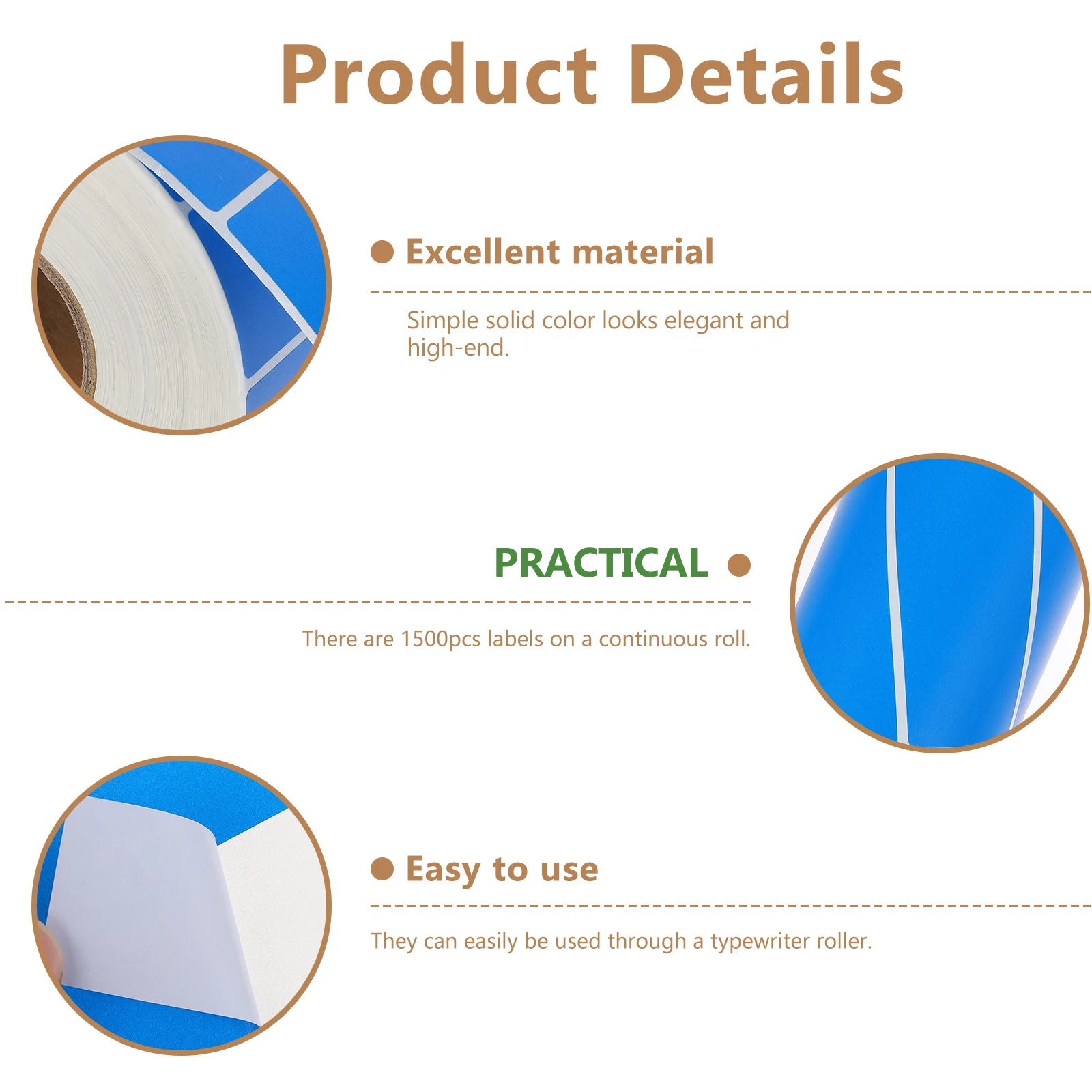 Product Details

Excellent material

Simple solid color looks elegant and high-end.

PRACTICAL

There are 1500pcs labels on a continuous roll.

Easy to use

They can easily be used through a typewriter roller.